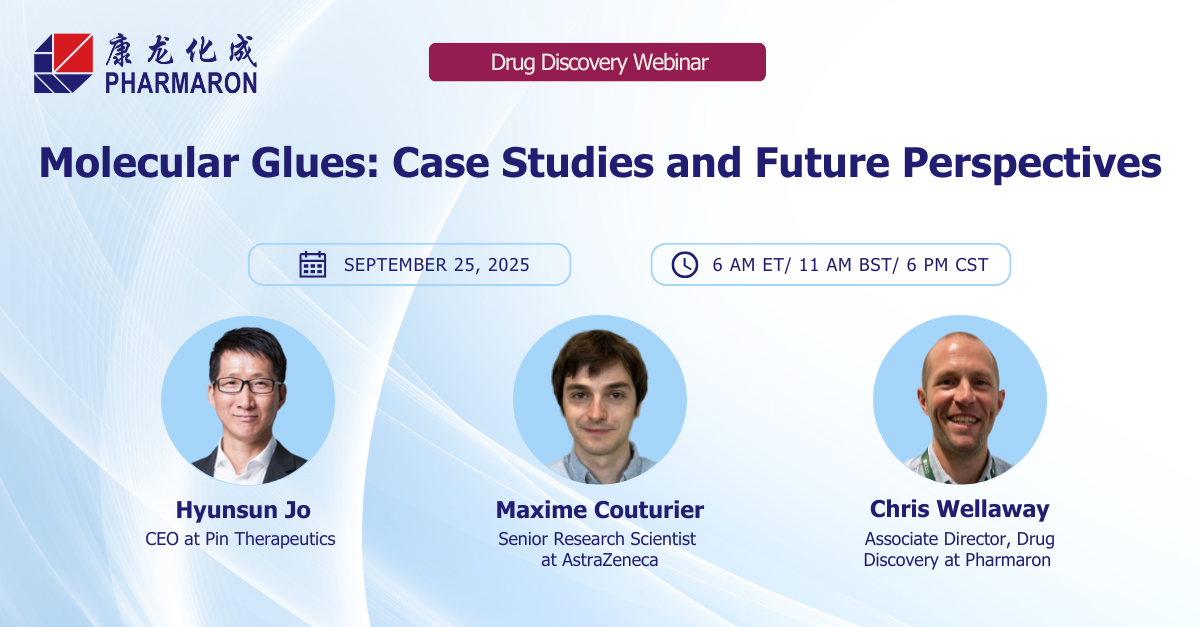 康龙化成
PHARMARON

Drug Discovery Webinar

Molecular Glues: Case Studies and Future Perspectives

SEPTEMBER 25, 2025

6 AM ET/ 11 AM BST/ 6 PM CST

Hyunsun Jo
CEO at Pin Therapeutics

Maxime Couturier
Senior Research Scientist at AstraZeneca

Chris Wellaway
Associate Director, Drug Discovery at Pharmaron